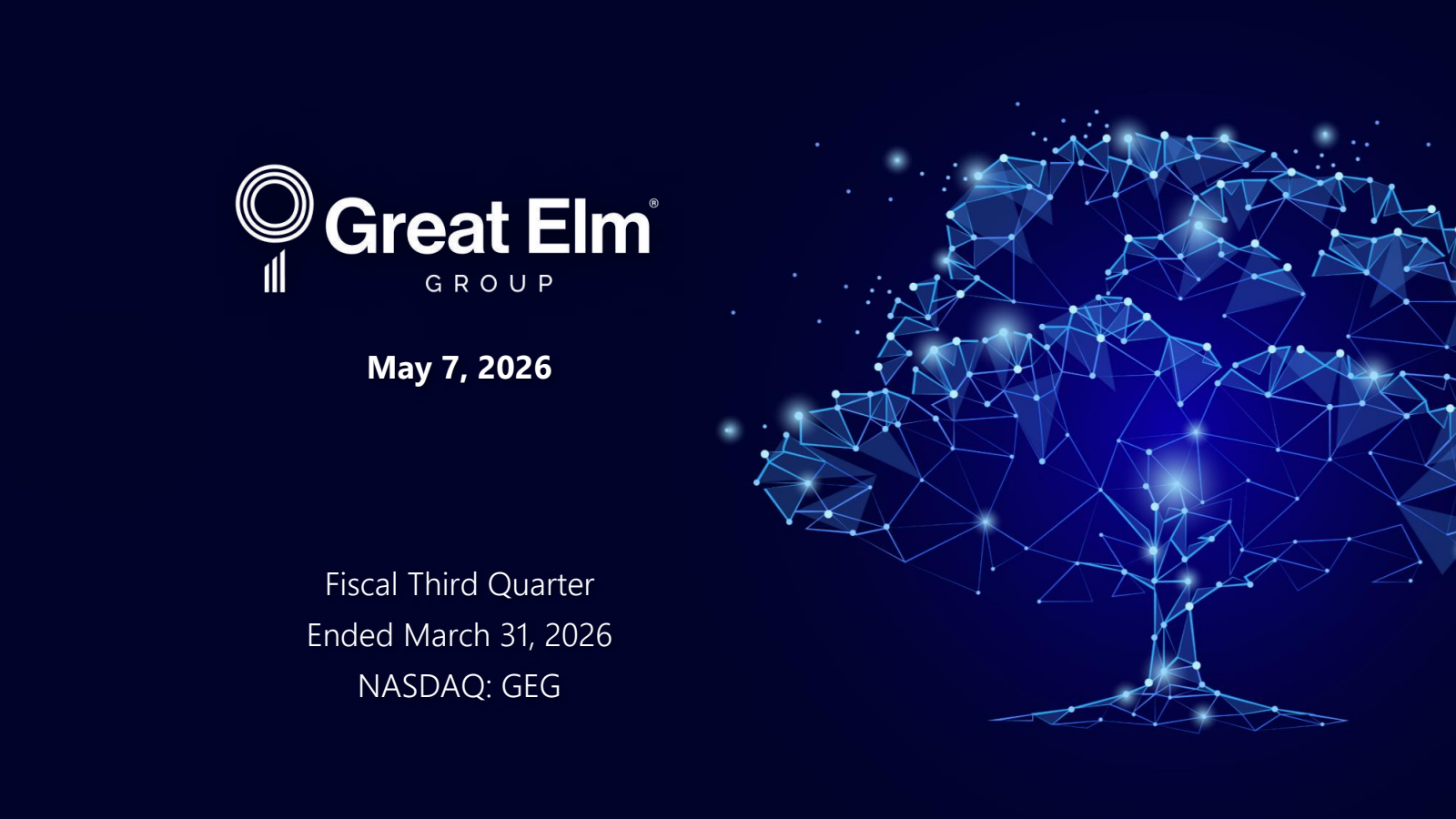 Great Elm®
GROUP

May 7, 2026

Fiscal Third Quarter
Ended March 31, 2026
NASDAQ: GEG